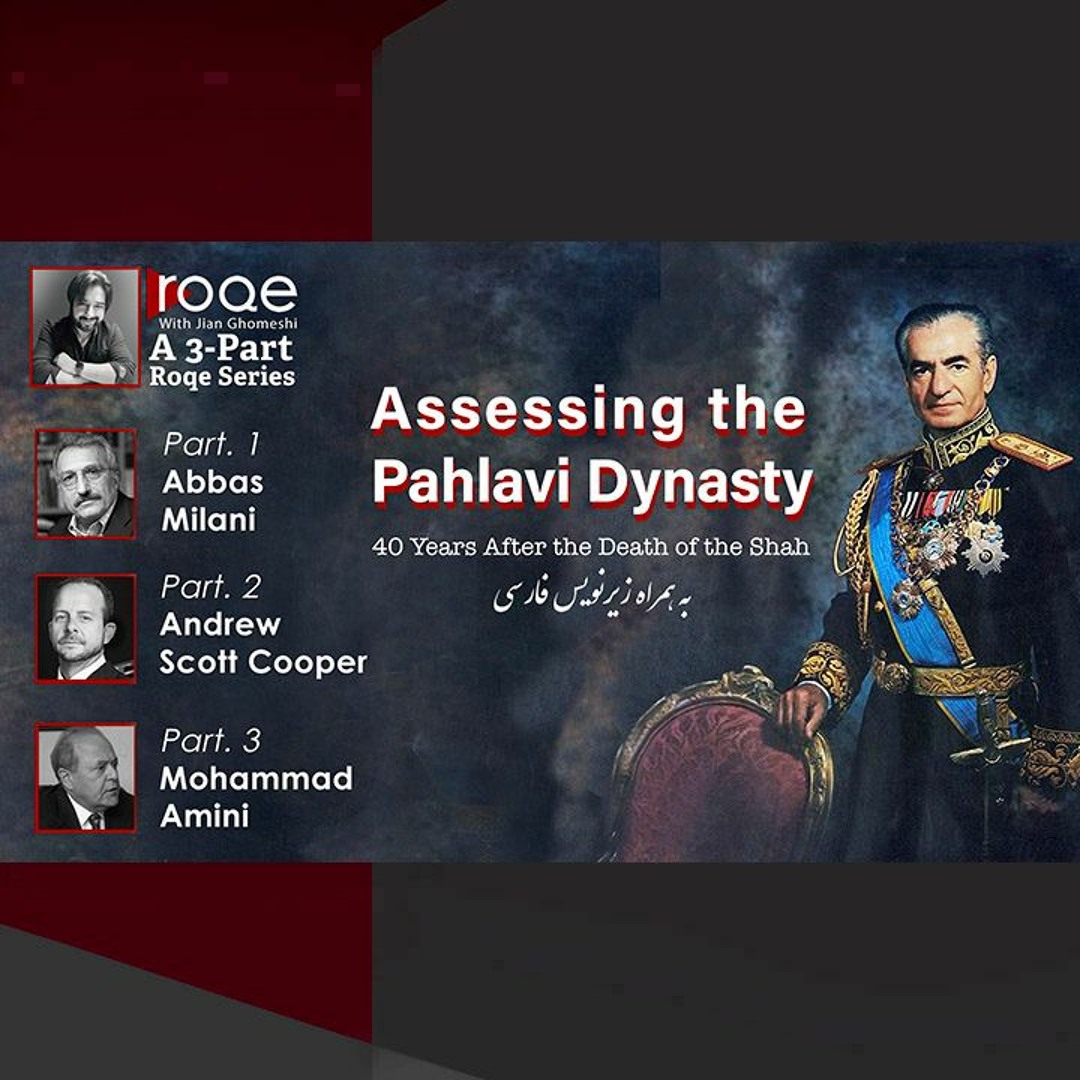 roqe
With Jian Ghomeshi
A 3-Part Roqe Series

Part. 1
Abbas Milani

Part. 2
Andrew Scott Cooper

Part. 3
Mohammad Amini

Assessing the Pahlavi Dynasty

40 Years After the Death of the Shah

به همراه زیرنویس فارسی